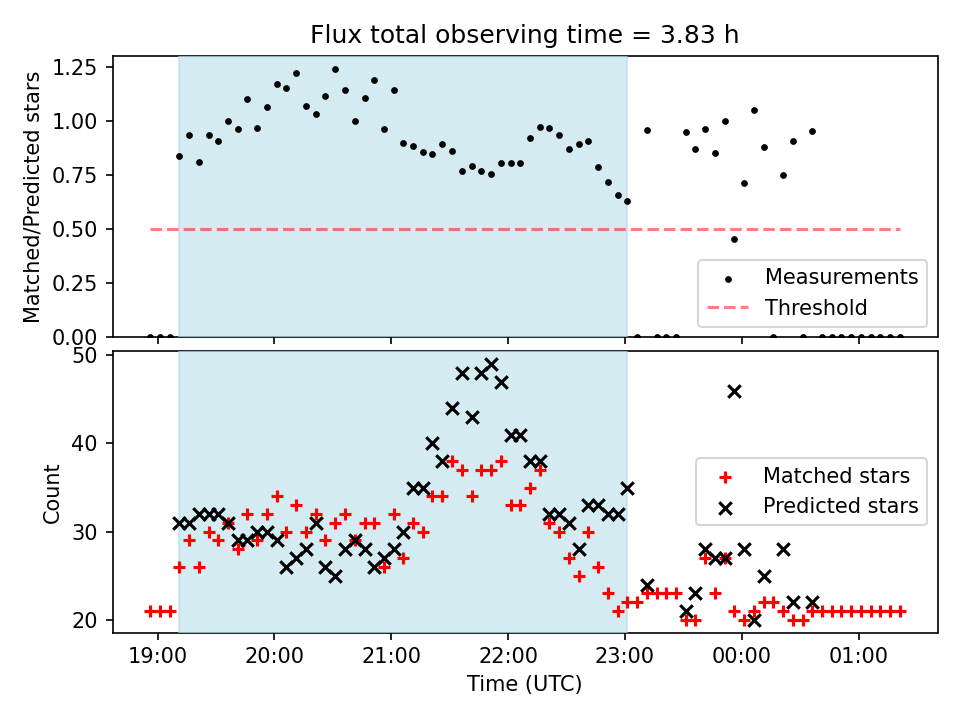 Flux total observing time = 3.83 h

Matched/Predicted stars

1.25
1.00
0.75
0.50
0.25
0.00

Measurements
Threshold

Count

50
40
30
20

Matched stars
Predicted stars

19:00
20:00
21:00
22:00
23:00
00:00
01:00

Time (UTC)